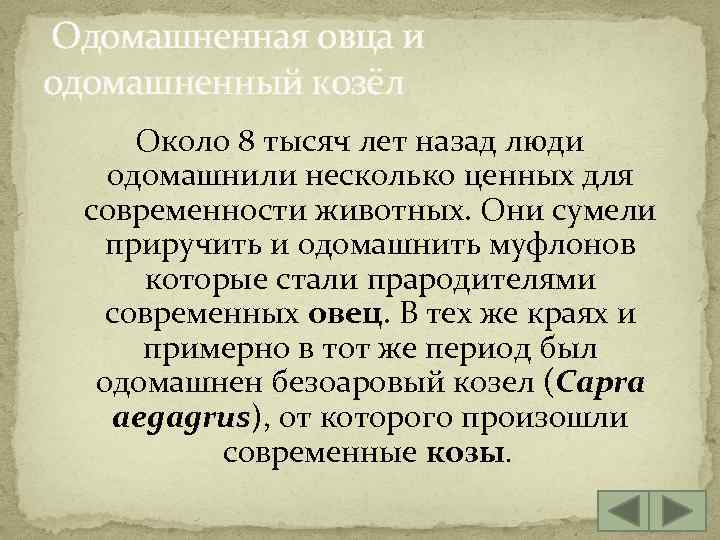 Одомашненная овца и одомашненный козёл

Около 8 тысяч лет назад люди одомашнили несколько ценных для современности животных. Они сумели приручить и одомашнить муфлонов которые стали прародителями современных овец. В тех же краях и примерно в тот же период был одомашнен безоаровый козел (Capra aegagrus), от которого произошли современные козы.